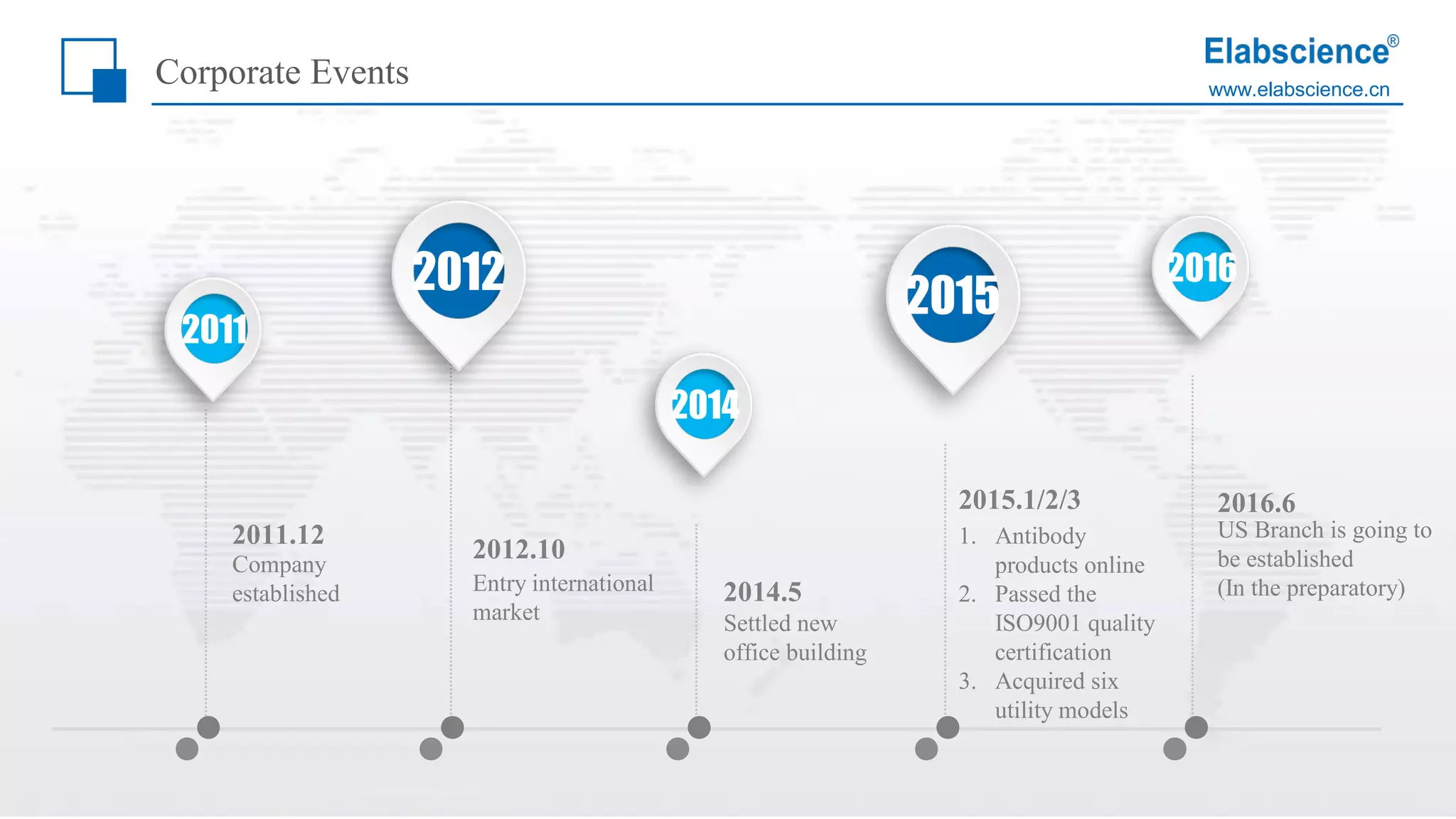 Corporate Events

Elabscience®
www.elabscience.cn

2011

2012

2014

2015

2016

2011.12
Company established

2012.10
Entry international market

2014.5
Settled new office building

2015.1/2/3
1. Antibody products online
2. Passed the ISO9001 quality certification
3. Acquired six utility models

2016.6
US Branch is going to be established
(In the preparatory)